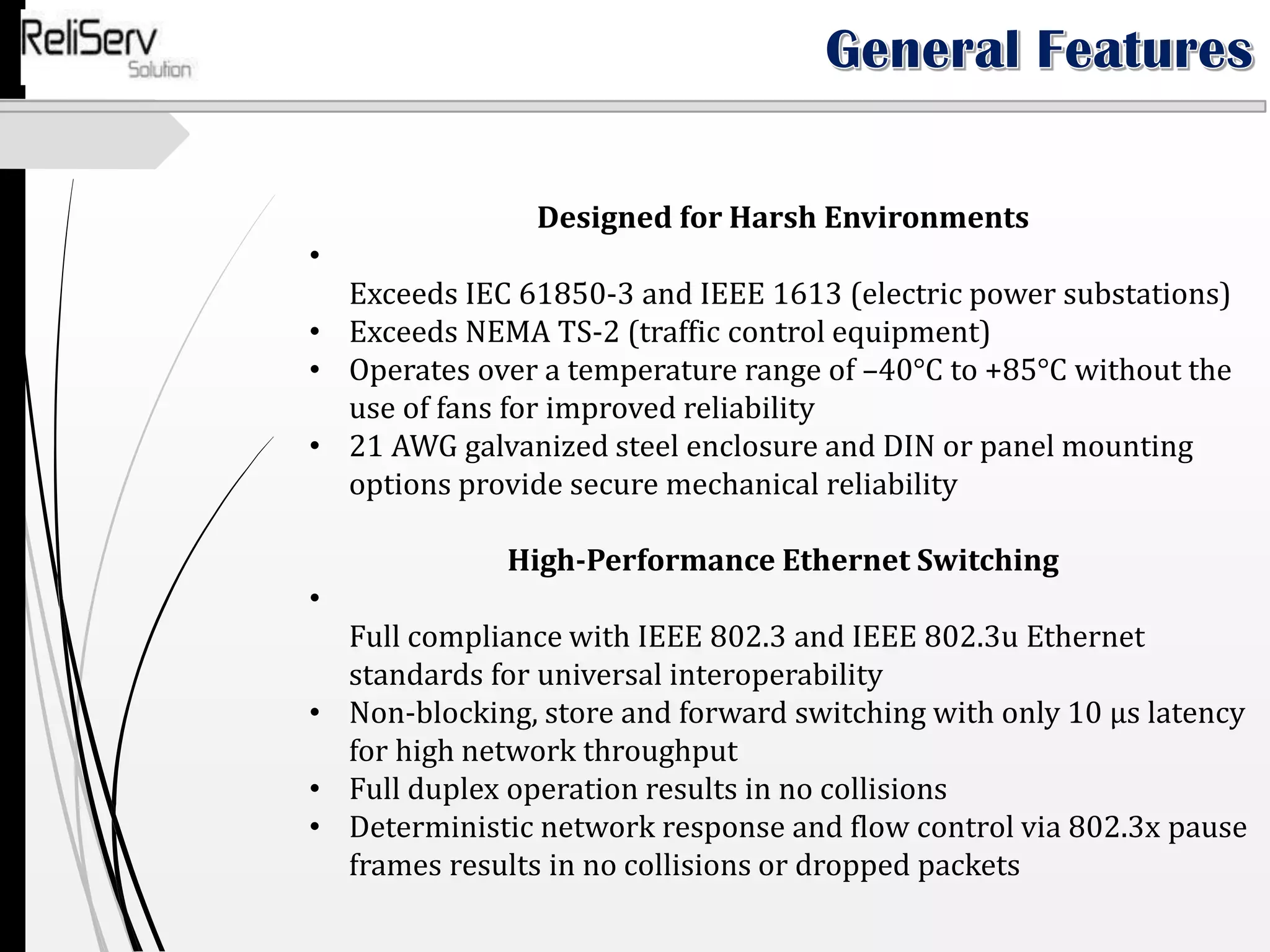 ReliServ
Solution

General Features

Designed for Harsh Environments

•

Exceeds IEC 61850-3 and IEEE 1613 (electric power substations)
• Exceeds NEMA TS-2 (traffic control equipment)
• Operates over a temperature range of –40°C to +85°C without the use of fans for improved reliability
• 21 AWG galvanized steel enclosure and DIN or panel mounting options provide secure mechanical reliability

High-Performance Ethernet Switching

•

Full compliance with IEEE 802.3 and IEEE 802.3u Ethernet standards for universal interoperability
• Non-blocking, store and forward switching with only 10 μs latency for high network throughput
• Full duplex operation results in no collisions
• Deterministic network response and flow control via 802.3x pause frames results in no collisions or dropped packets